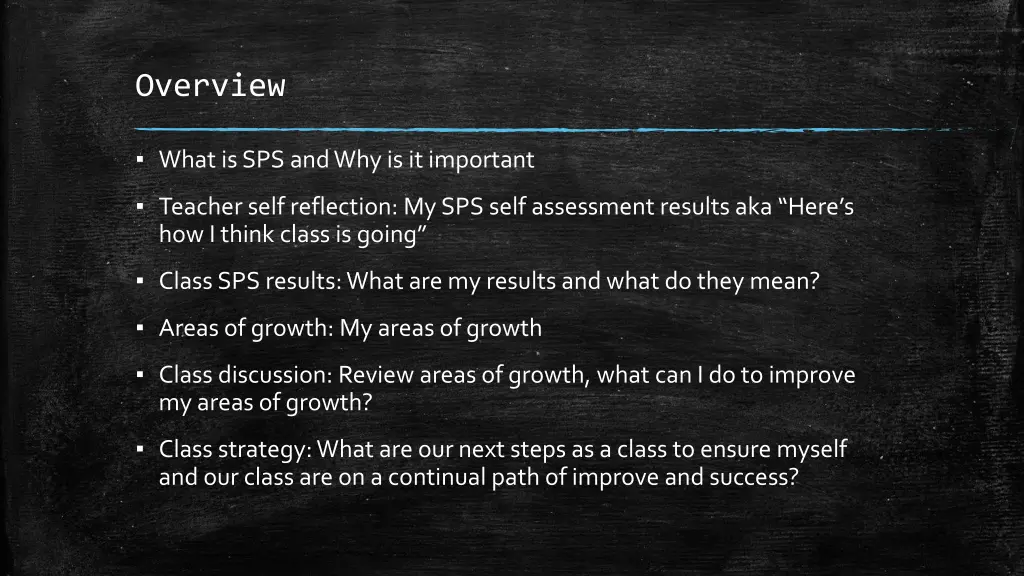 Overview

▪ What is SPS and Why is it important

▪ Teacher self reflection: My SPS self assessment results aka “Here’s how I think class is going”

▪ Class SPS results: What are my results and what do they mean?

▪ Areas of growth: My areas of growth

▪ Class discussion: Review areas of growth, what can I do to improve my areas of growth?

▪ Class strategy: What are our next steps as a class to ensure myself and our class are on a continual path of improve and success?